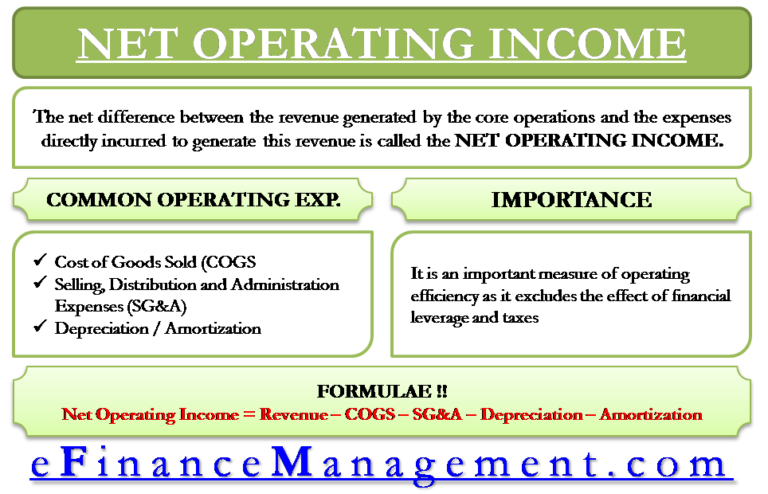 NET OPERATING INCOME

The net difference between the revenue generated by the core operations and the expenses directly incurred to generate this revenue is called the NET OPERATING INCOME.

COMMON OPERATING EXP.

✓ Cost of Goods Sold (COGS
✓ Selling, Distribution and Administration Expenses (SG&A)
✓ Depreciation / Amortization

IMPORTANCE

It is an important measure of operating efficiency as it excludes the effect of financial leverage and taxes

FORMULAE !!
Net Operating Income = Revenue – COGS – SG&A – Depreciation – Amortization

eFinanceManagement.com